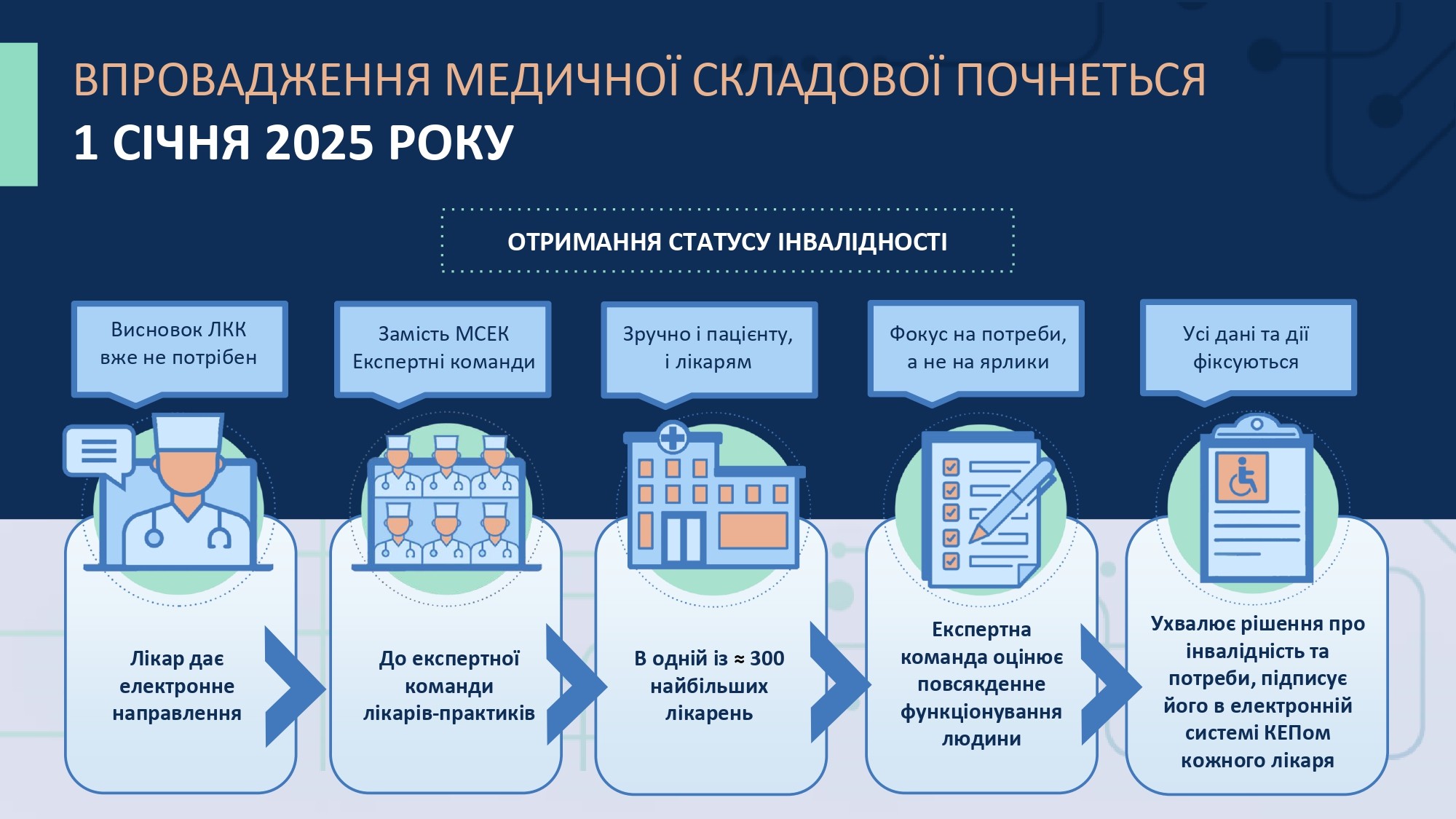 ВПРОВАДЖЕННЯ МЕДИЧНОЇ СКЛАДОВОЇ ПОЧНЕТЬСЯ
1 СІЧНЯ 2025 РОКУ

ОТРИМАННЯ СТАТУСУ ІНВАЛІДНОСТІ

Висновок ЛКК вже не потрібен

Лікар дає електронне направлення

Замість МСЕК Експертні команди

До експертної команди лікарів-практиків

Зручно і пацієнту, і лікарям

В одній із ≈ 300 найбільших лікарень

Фокус на потреби, а не на ярлики

Експертна команда оцінює повсякденне функціонування людини

Усі дані та дії фіксуються

Ухвалює рішення про інвалідність та потреби, підписує його в електронній системі КЕПом кожного лікаря